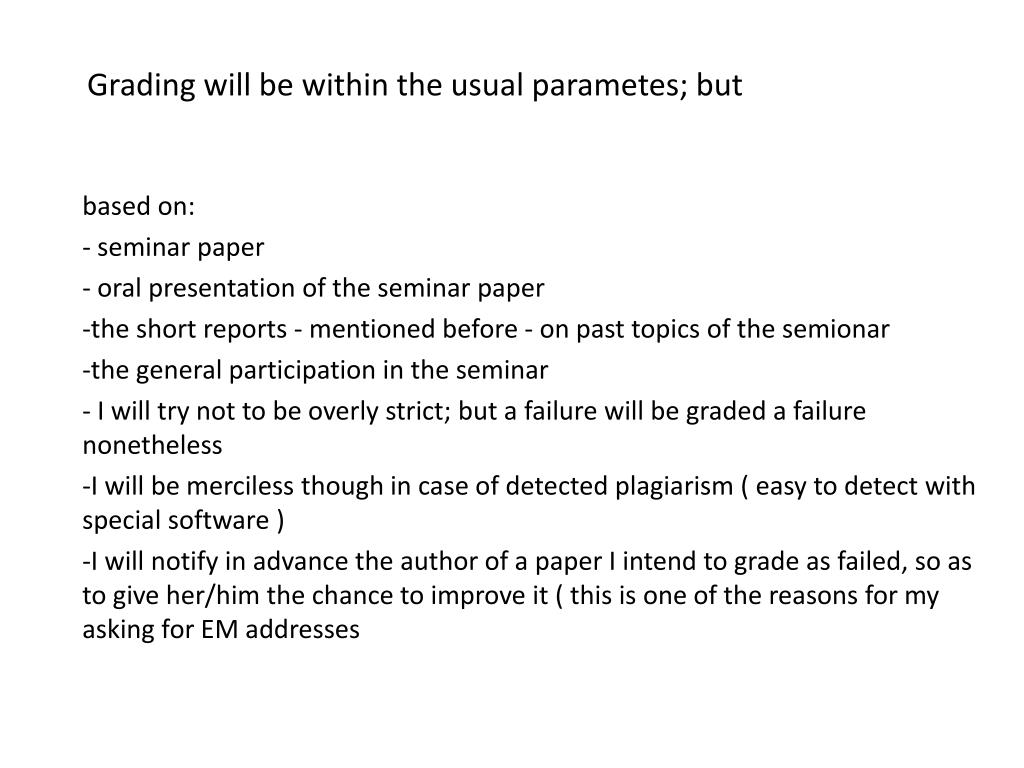 Grading will be within the usual parametes; but

based on:

- seminar paper

- oral presentation of the seminar paper

-the short reports - mentioned before - on past topics of the semionar

-the general participation in the seminar

- I will try not to be overly strict; but a failure will be graded a failure nonetheless

-I will be merciless though in case of detected plagiarism ( easy to detect with special software )

-I will notify in advance the author of a paper I intend to grade as failed, so as to give her/him the chance to improve it ( this is one of the reasons for my asking for EM addresses